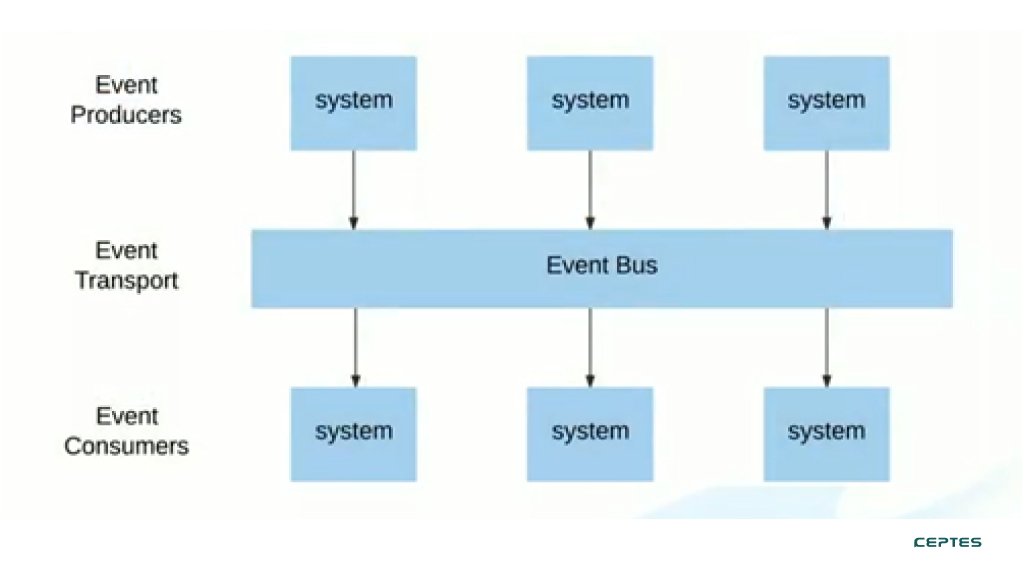 Event Producers

system

system

system

Event Transport

Event Bus

Event Consumers

system

system

system

CEPTES